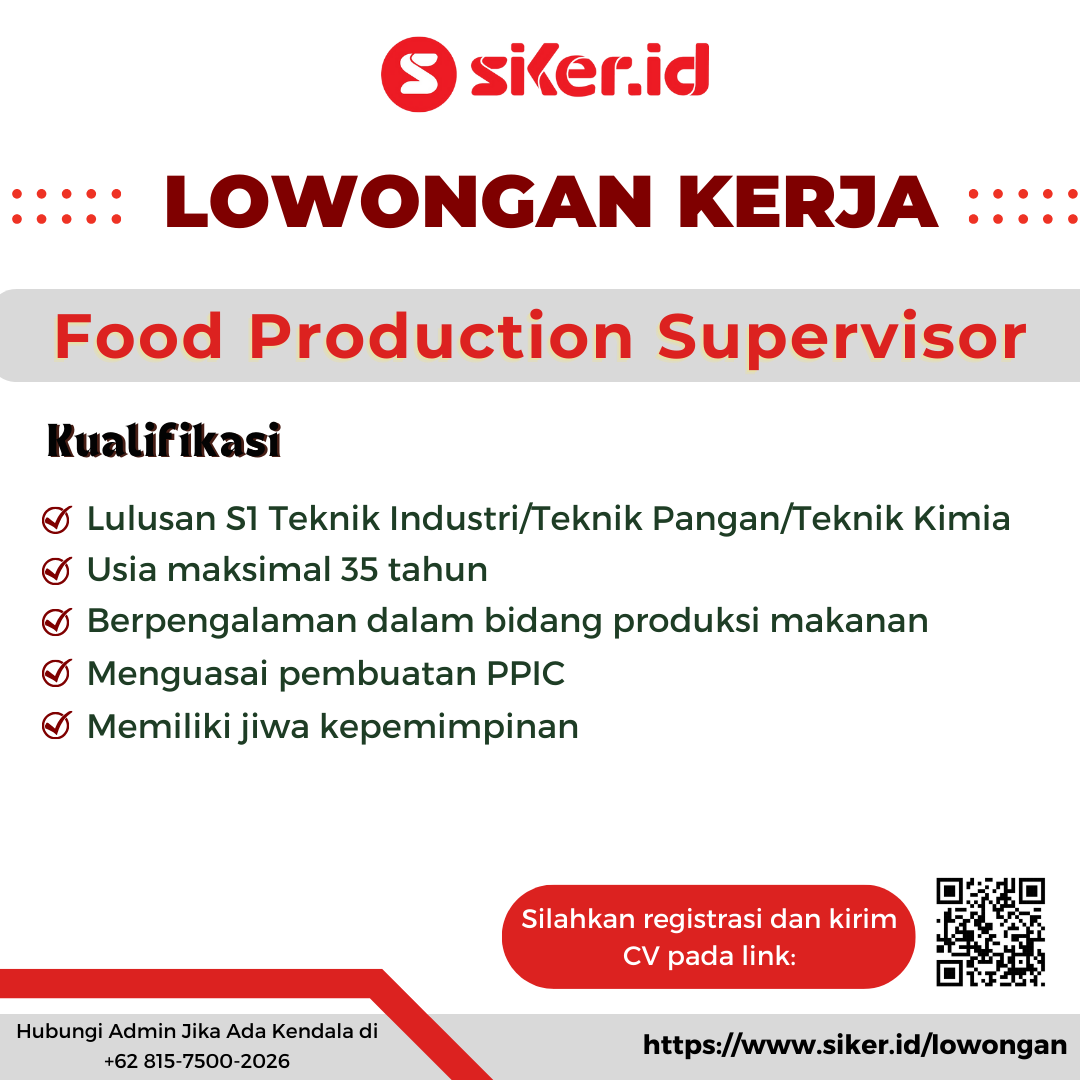 siker.id

LOWONGAN KERJA

Food Production Supervisor

Kualifikasi

Lulusan S1 Teknik Industri/Teknik Pangan/Teknik Kimia
Usia maksimal 35 tahun
Berpengalaman dalam bidang produksi makanan
Menguasai pembuatan PPIC
Memiliki jiwa kepemimpinan

Silahkan registrasi dan kirim CV pada link:

Hubungi Admin Jika Ada Kendala di +62 815-7500-2026

https://www.siker.id/lowongan